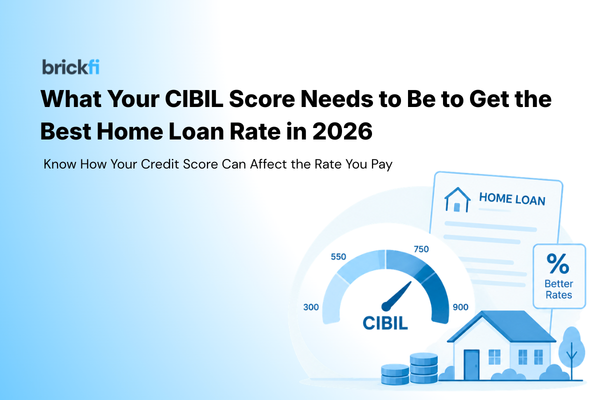 brickfi

What Your CIBIL Score Needs to Be to Get the Best Home Loan Rate in 2026

Know How Your Credit Score Can Affect the Rate You Pay

HOME LOAN

%
Better Rates

300
550
750
900
CIBIL